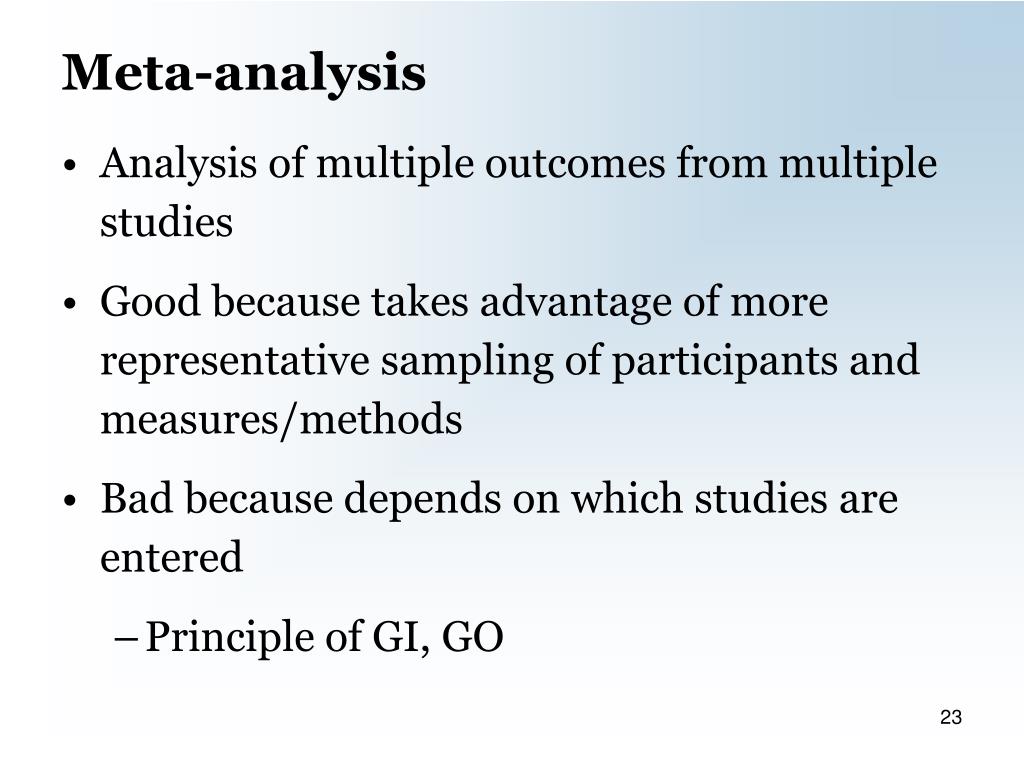 Meta-analysis

• Analysis of multiple outcomes from multiple studies

• Good because takes advantage of more representative sampling of participants and measures/methods

• Bad because depends on which studies are entered

– Principle of GI, GO

23